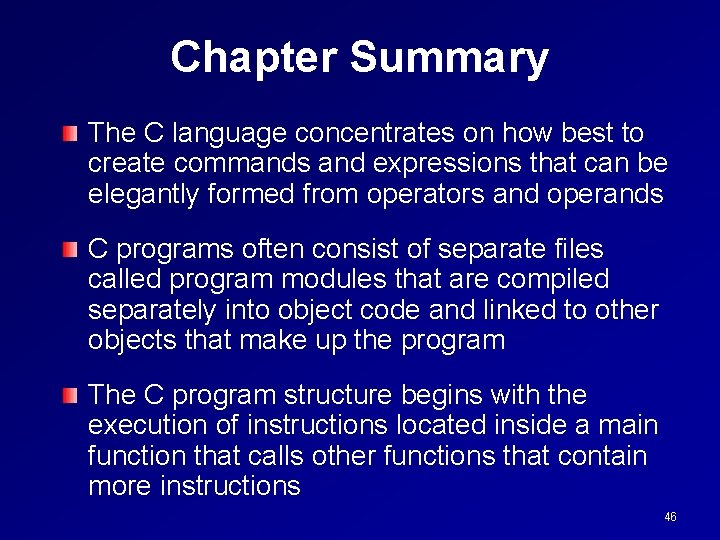 Chapter Summary

The C language concentrates on how best to create commands and expressions that can be elegantly formed from operators and operands

C programs often consist of separate files called program modules that are compiled separately into object code and linked to other objects that make up the program

The C program structure begins with the execution of instructions located inside a main function that calls other functions that contain more instructions

46